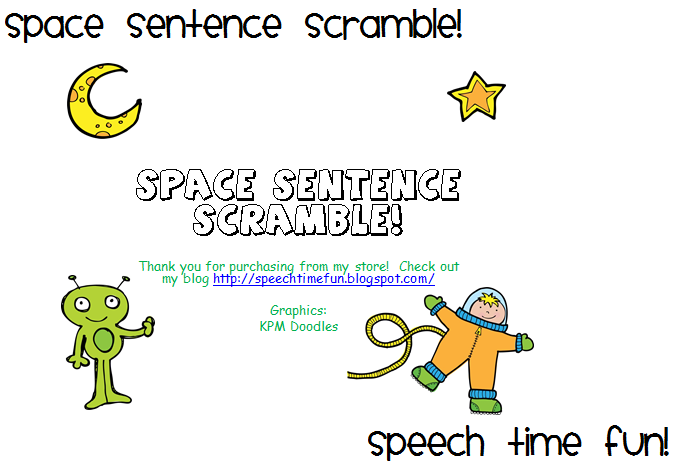 space sentence scramble!

SPACE SENTENCE SCRAMBLE!

Thank you for purchasing from my store! Check out my blog http://speechtimefun.blogspot.com/

Graphics:
KPM Doodles

speech time fun!